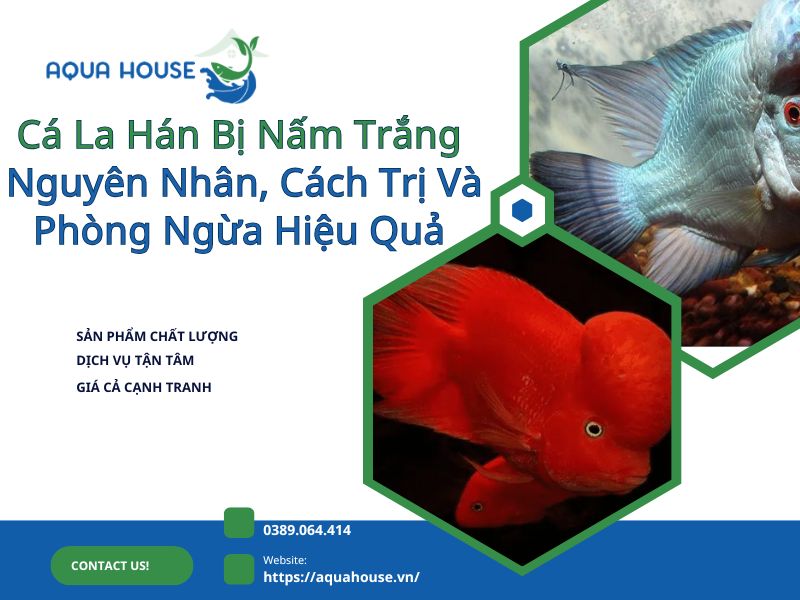 AQUA HOUSE

Cá La Hán Bị Nấm Trắng Nguyên Nhân, Cách Trị Và Phòng Ngừa Hiệu Quả

SẢN PHẨM CHẤT LƯỢNG
DỊCH VỤ TẬN TÂM
GIÁ CẢ CẠNH TRANH

CONTACT US!

0389.064.414

Website:
https://aquahouse.vn/